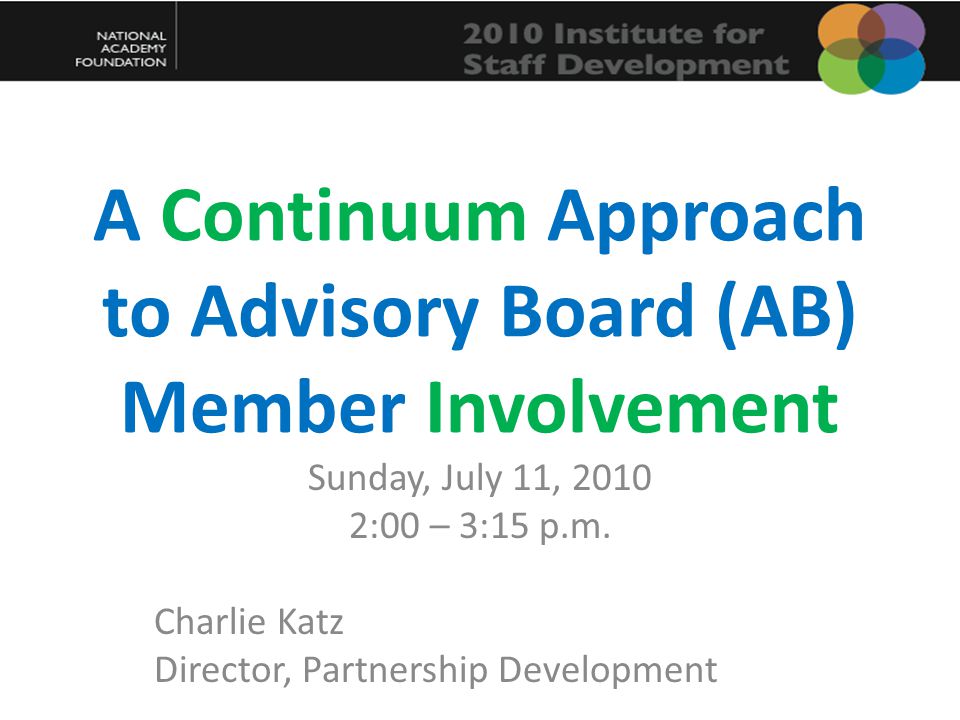 NATIONAL ACADEMY FOUNDATION

2010 Institute for Staff Development

A Continuum Approach to Advisory Board (AB) Member Involvement

Sunday, July 11, 2010
2:00 – 3:15 p.m.

Charlie Katz
Director, Partnership Development